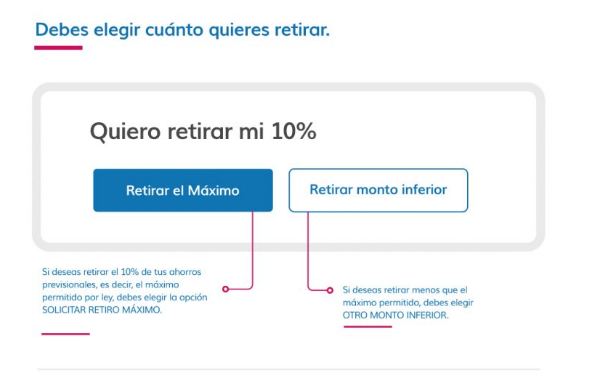 Debes elegir cuánto quieres retirar.

Quiero retirar mi 10%

Retirar el Máximo

Retirar monto inferior

Si deseas retirar el 10% de tus ahorros previsionales, es decir, el máximo permitido por ley, debes elegir la opción SOLICITAR RETIRO MÁXIMO.

Si deseas retirar menos que el máximo permitido, debes elegir OTRO MONTO INFERIOR.